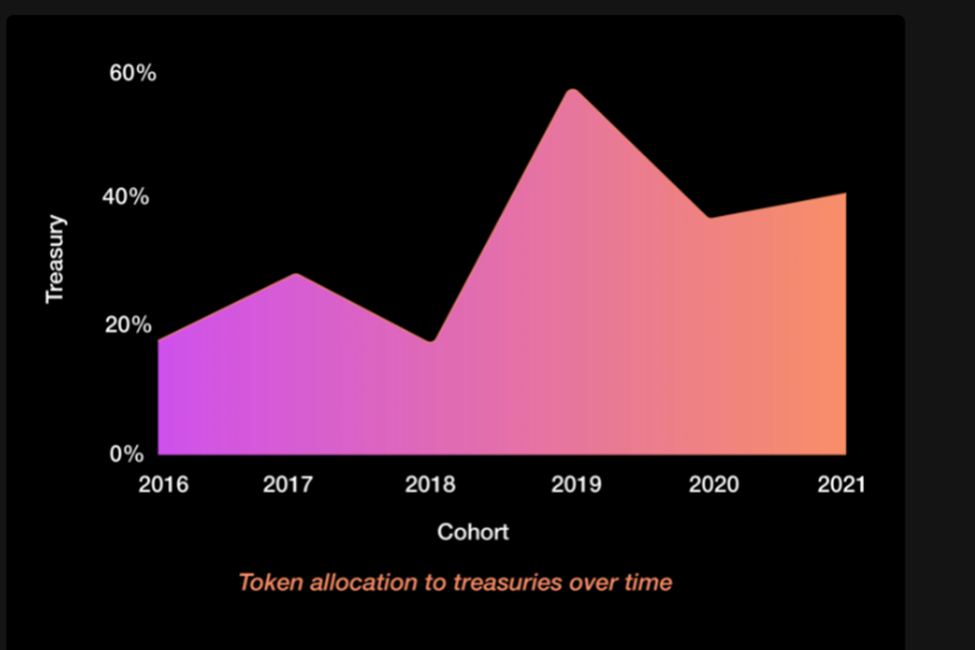 60%
40%
20%
0%
Treasury
2016
2017
2018
2019
2020
2021
Cohort
Token allocation to treasuries over time